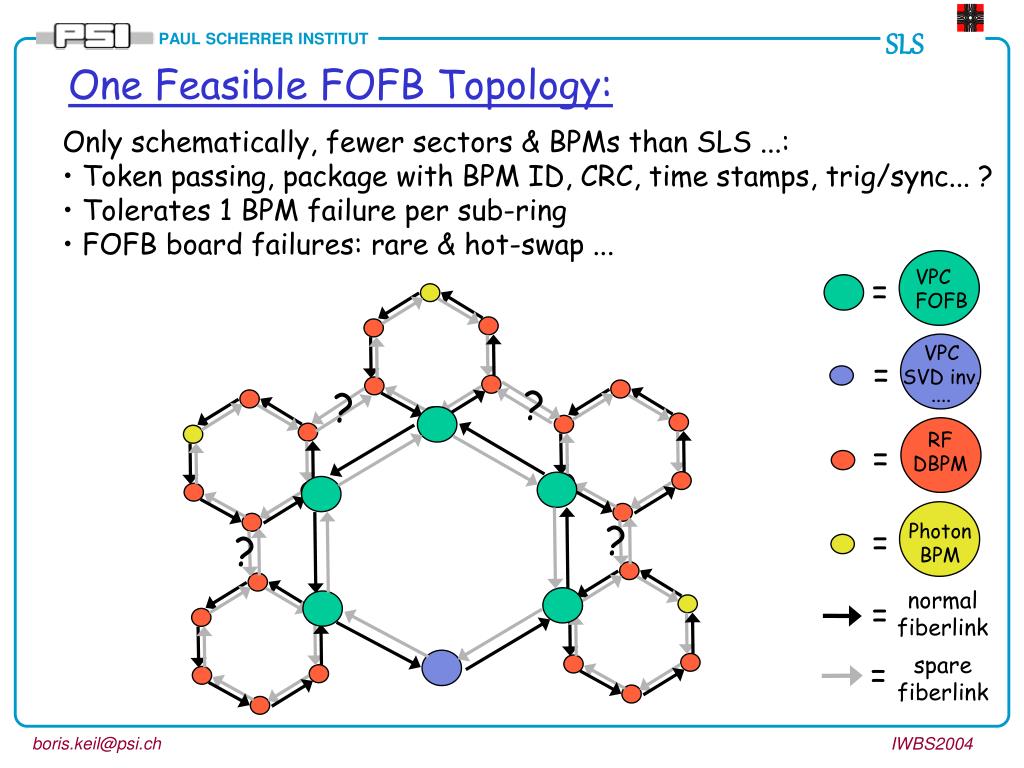 PSI PAUL SCHERRER INSTITUT

SLS

One Feasible FOFB Topology:

Only schematically, fewer sectors & BPMs than SLS ...:
• Token passing, package with BPM ID, CRC, time stamps, trig/sync... ?
• Tolerates 1 BPM failure per sub-ring
• FOFB board failures: rare & hot-swap ...

?
?
?
?

= VPC FOFB

= VPC SVD inv. ....

= RF DBPM

= Photon BPM

= normal fiberlink

= spare fiberlink

boris.keil@psi.ch

IWBS2004